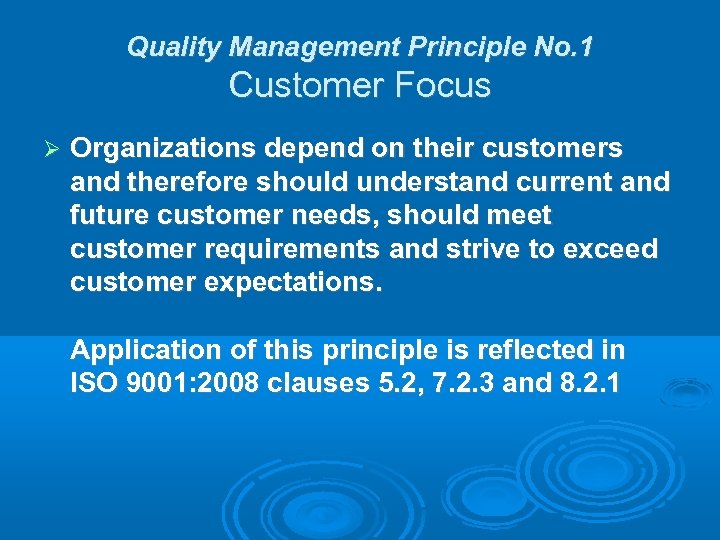 Quality Management Principle No.1
Customer Focus

➢ Organizations depend on their customers and therefore should understand current and future customer needs, should meet customer requirements and strive to exceed customer expectations.

Application of this principle is reflected in ISO 9001:2008 clauses 5.2, 7.2.3 and 8.2.1